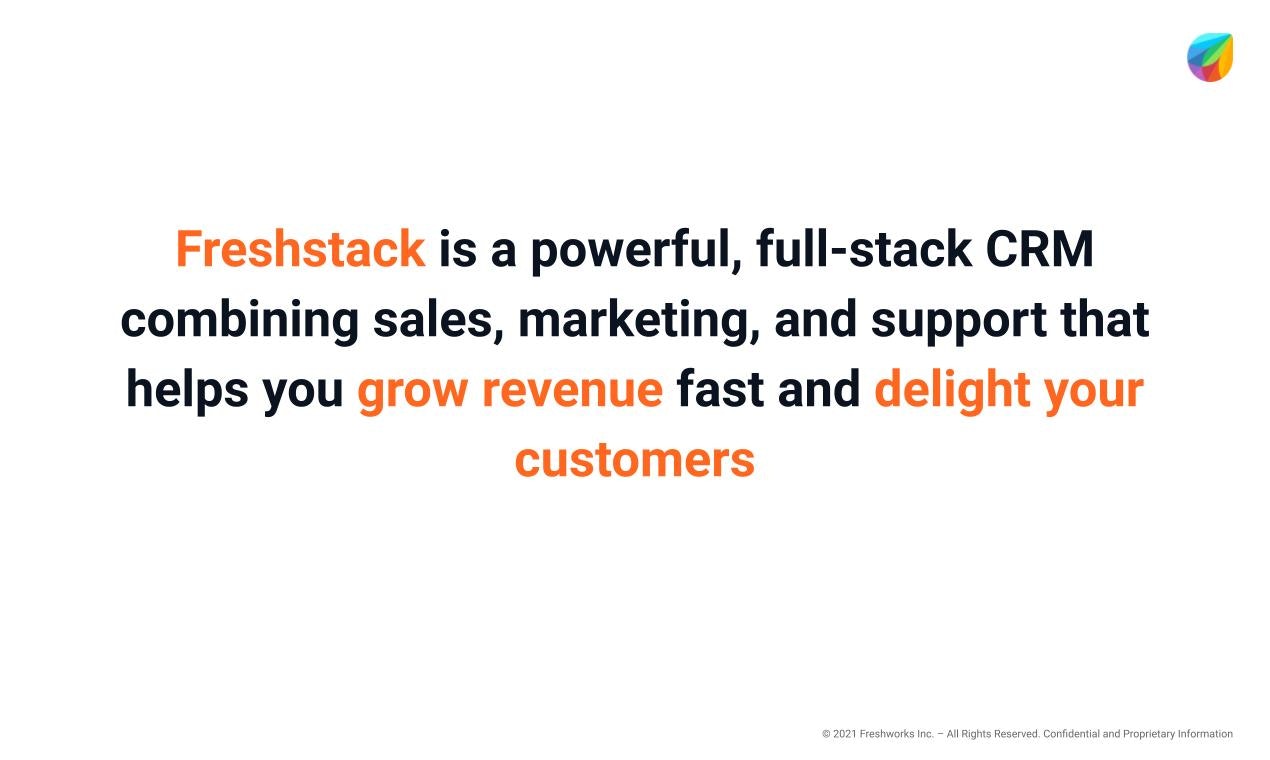 Freshstack is a powerful, full-stack CRM combining sales, marketing, and support that helps you grow revenue fast and delight your customers

© 2021 Freshworks Inc. – All Rights Reserved. Confidential and Proprietary Information